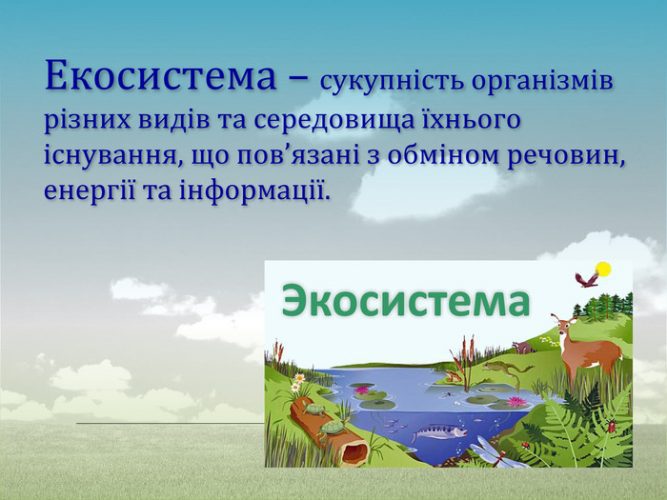 Екосистема – сукупність організмів різних видів та середовища їхнього існування, що пов’язані з обміном речовин, енергії та інформації.

Экосистема